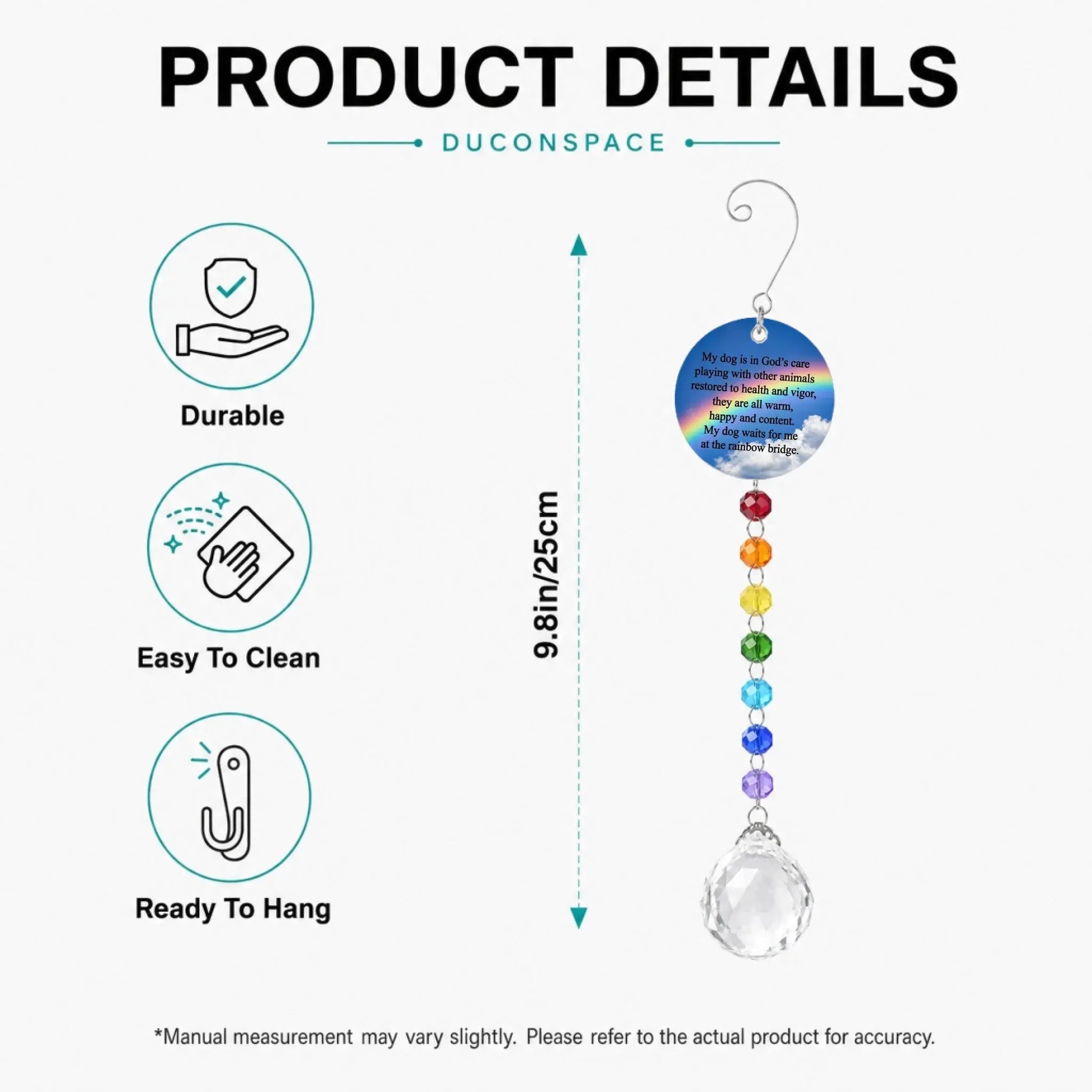 PRODUCT DETAILS

DUCONSPACE

Durable

Easy To Clean

Ready To Hang

9.8in/25cm

My dog is in God's care
playing with other animals
restored to health and vigor,
they are all warm,
happy and content.
My dog waits for me
at the rainbow bridge.

*Manual measurement may vary slightly. Please refer to the actual product for accuracy.